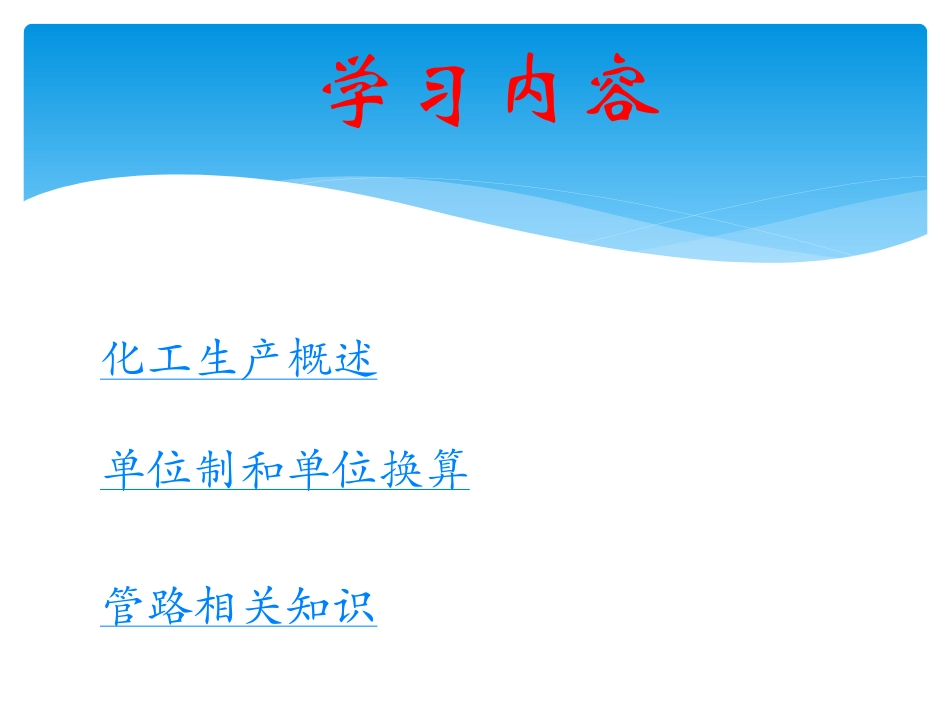 学习内容

化工生产概述

单位制和单位换算

管路相关知识